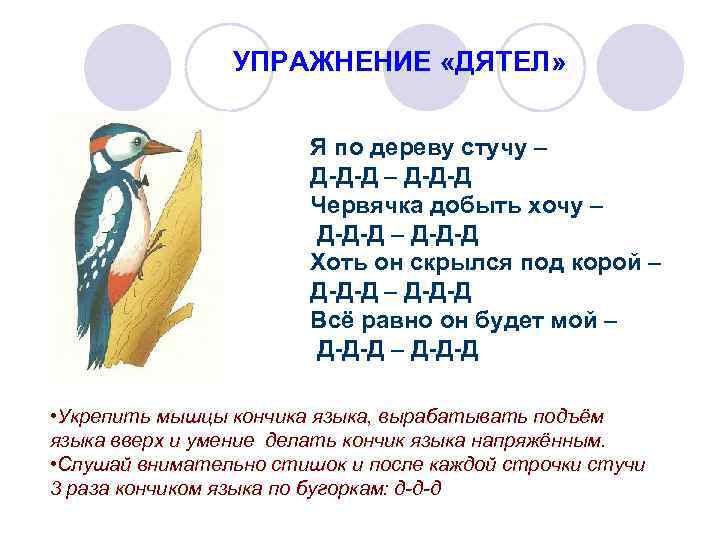 УПРАЖНЕНИЕ «ДЯТЕЛ»

Я по дереву стучу –
Д-Д-Д – Д-Д-Д
Червячка добыть хочу –
Д-Д-Д – Д-Д-Д
Хоть он скрылся под корой –
Д-Д-Д – Д-Д-Д
Всё равно он будет мой –
Д-Д-Д – Д-Д-Д

•Укрепить мышцы кончика языка, вырабатывать подъём языка вверх и умение делать кончик языка напряжённым.
•Слушай внимательно стишок и после каждой строчки стучи 3 раза кончиком языка по бугоркам: д-д-д